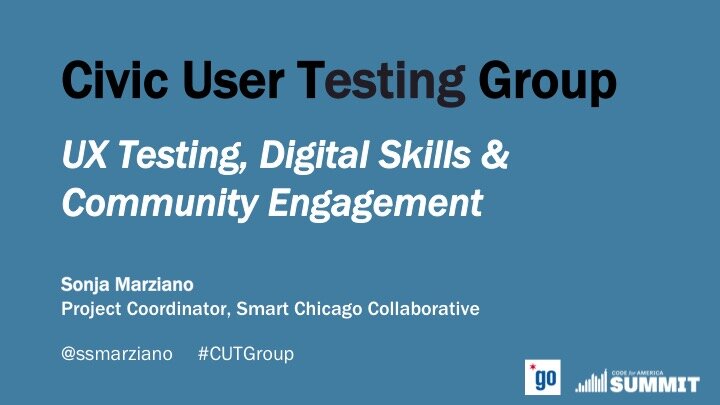 Civic User Testing Group

UX Testing, Digital Skills & Community Engagement

Sonja Marziano
Project Coordinator, Smart Chicago Collaborative

@ssmarziano #CUTGroup

go

CODE for AMERICA SUMMIT